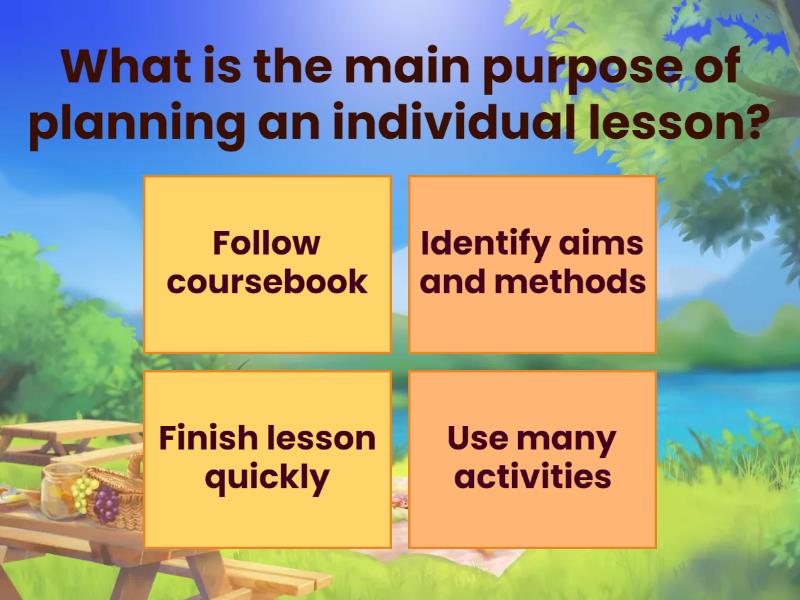 What is the main purpose of planning an individual lesson?

Follow coursebook

Identify aims and methods

Finish lesson quickly

Use many activities